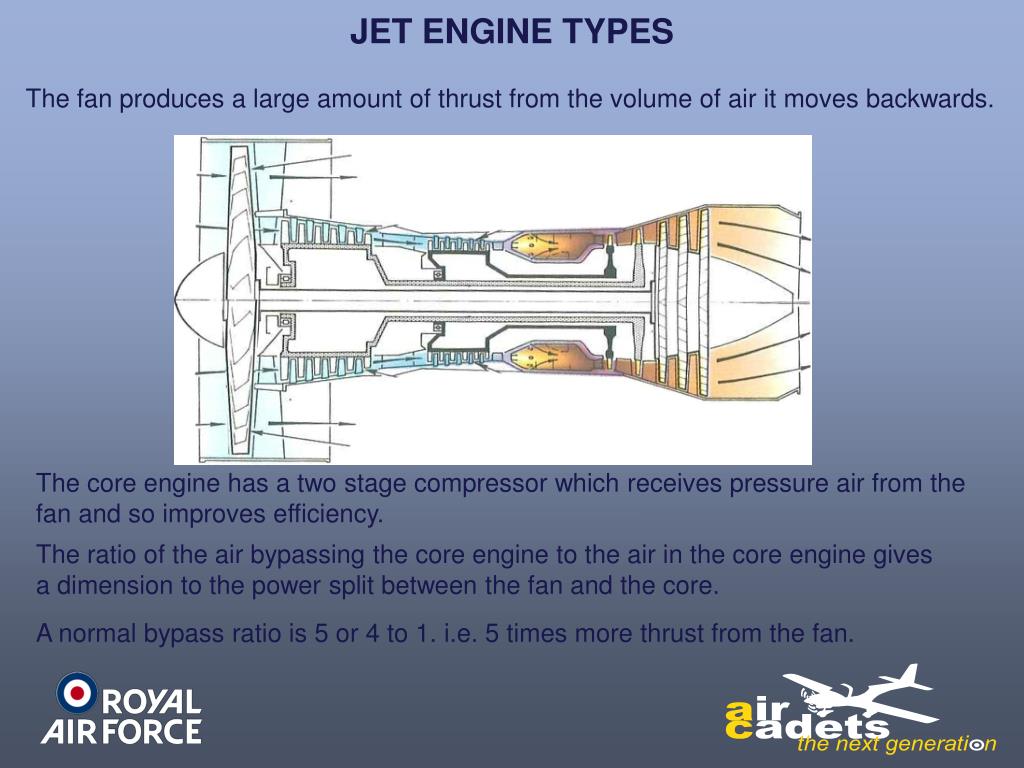 JET ENGINE TYPES

The fan produces a large amount of thrust from the volume of air it moves backwards.

The core engine has a two stage compressor which receives pressure air from the fan and so improves efficiency.

The ratio of the air bypassing the core engine to the air in the core engine gives a dimension to the power split between the fan and the core.

A normal bypass ratio is 5 or 4 to 1. i.e. 5 times more thrust from the fan.

ROYAL AIR FORCE

air cadets the next generation